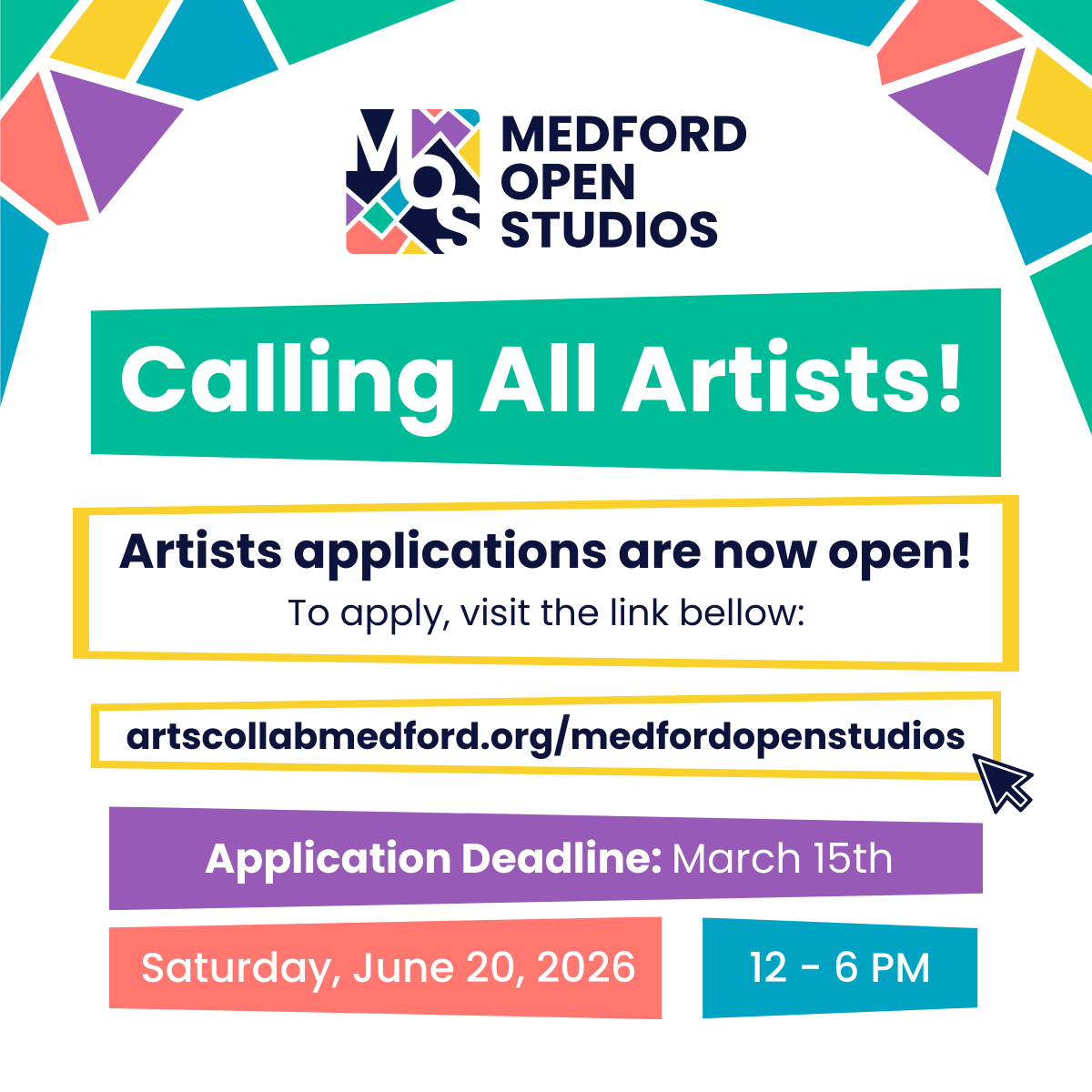 MOS
MEDFORD OPEN STUDIOS

Calling All Artists!

Artists applications are now open!
To apply, visit the link bellow:

artscollabmedford.org/medfordopenstudios

Application Deadline: March 15th

Saturday, June 20, 2026

12 - 6 PM